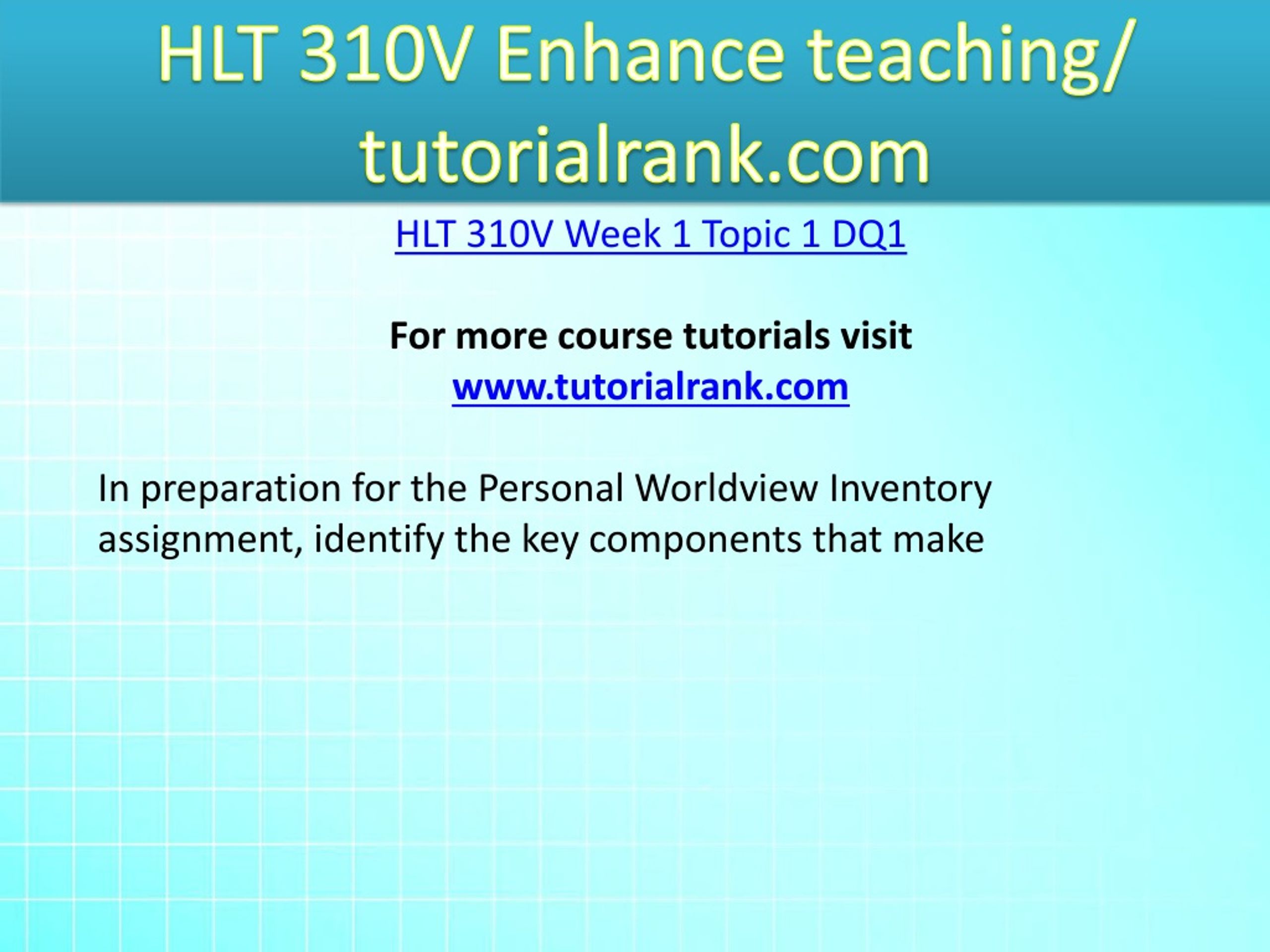 HLT 310V Enhance teaching/ tutorialrank.com

HLT 310V Week 1 Topic 1 DQ1

For more course tutorials visit
www.tutorialrank.com

In preparation for the Personal Worldview Inventory assignment, identify the key components that make